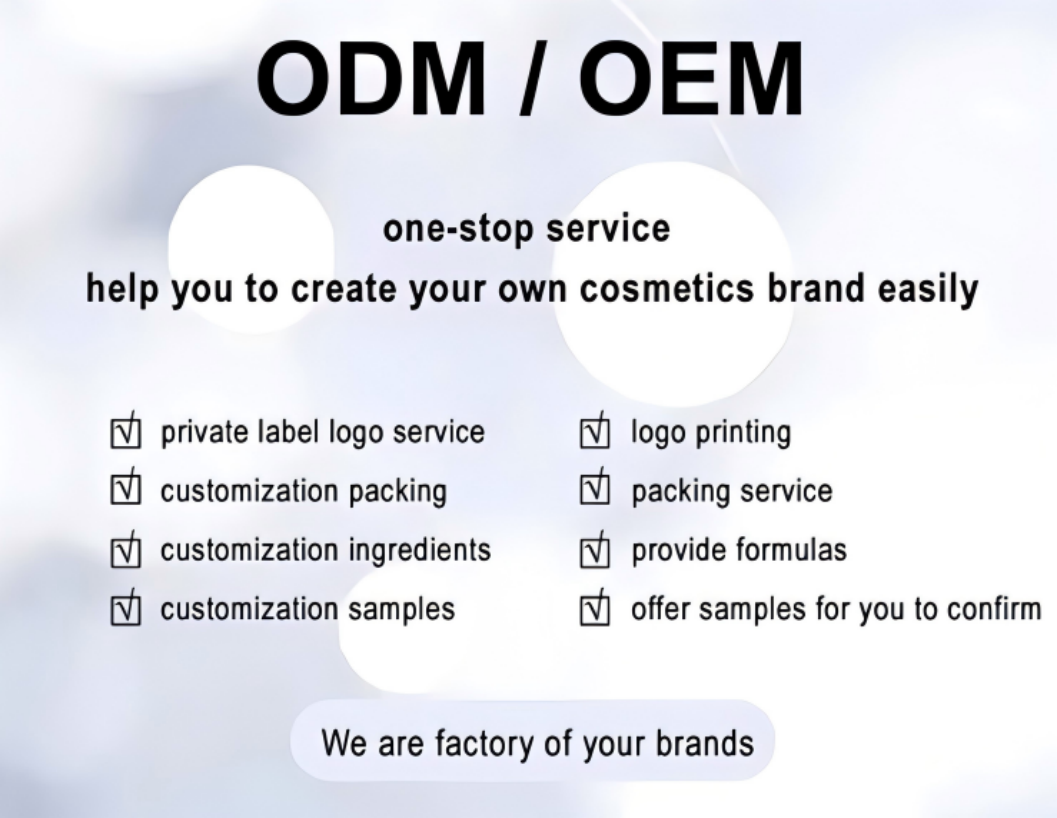 ODM / OEM

one-stop service
help you to create your own cosmetics brand easily

☑ private label logo service
☑ customization packing
☑ customization ingredients
☑ customization samples

☑ logo printing
☑ packing service
☑ provide formulas
☑ offer samples for you to confirm

We are factory of your brands